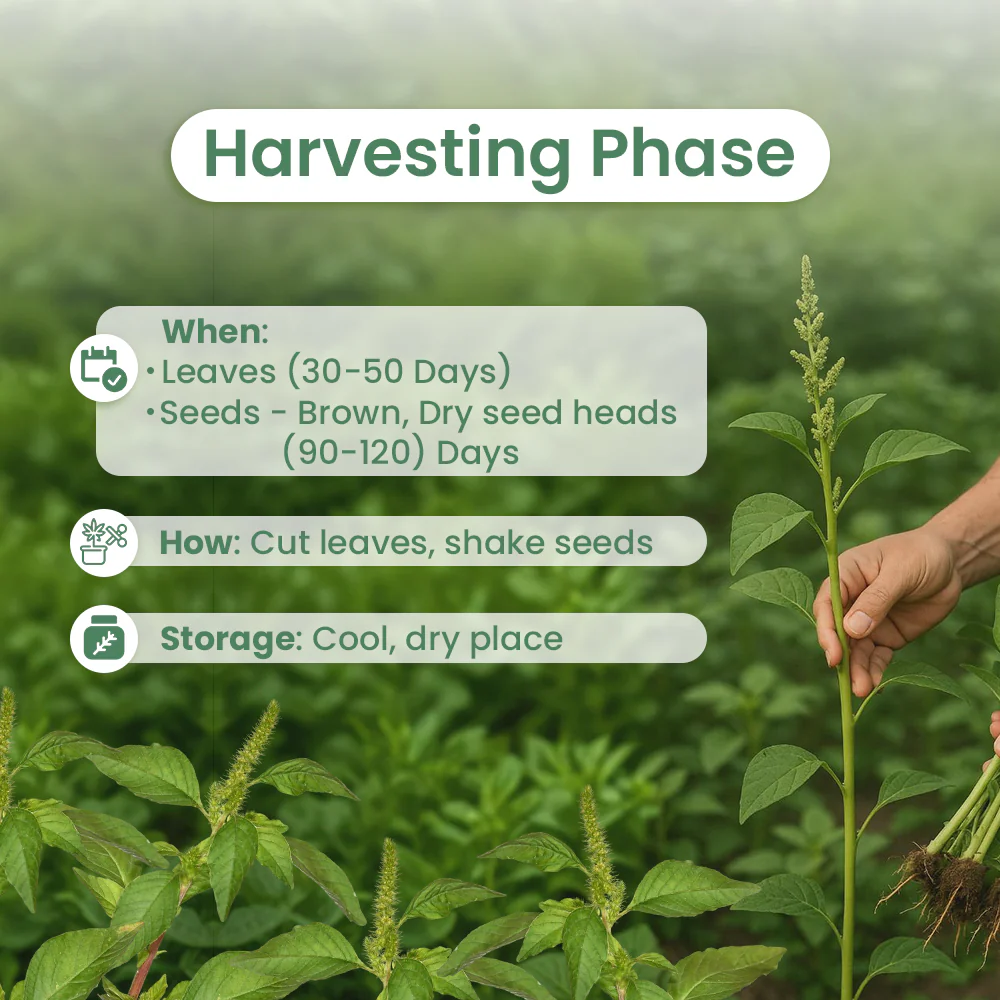 Harvesting Phase

When:
• Leaves (30-50 Days)
• Seeds - Brown, Dry seed heads (90-120) Days

How: Cut leaves, shake seeds

Storage: Cool, dry place